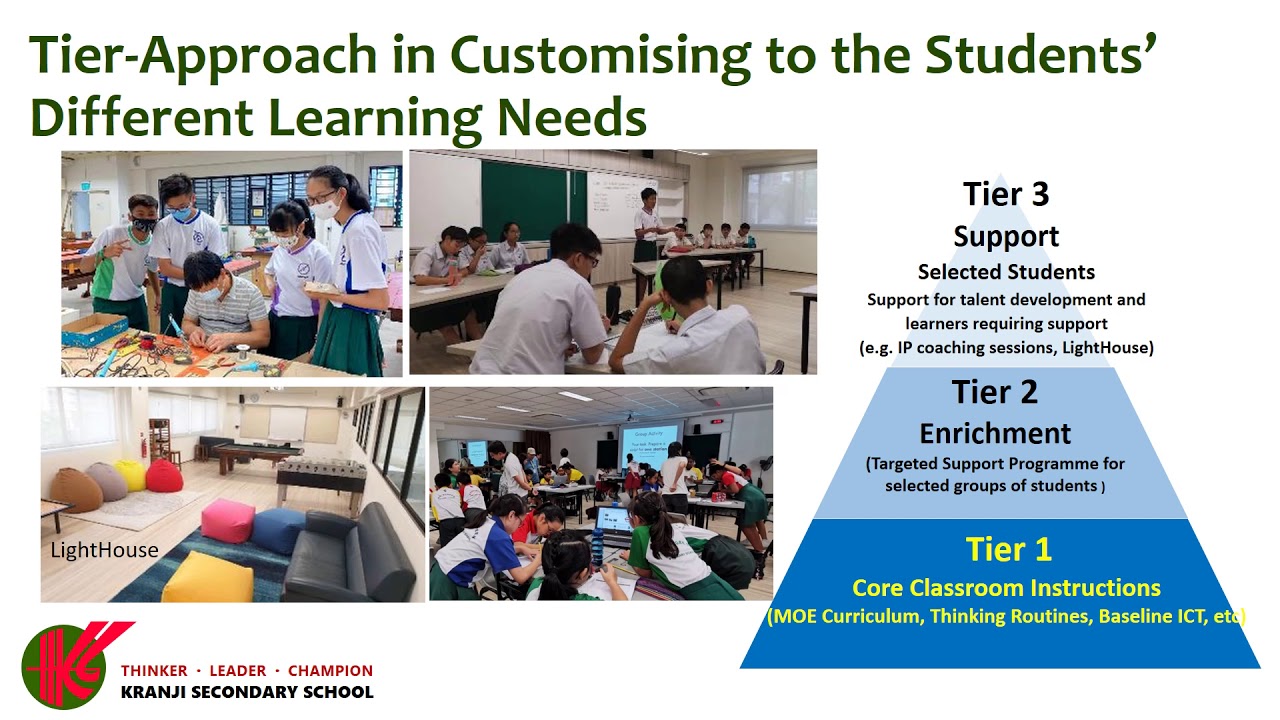 Tier-Approach in Customising to the Students' Different Learning Needs

LightHouse

Tier 3
Support
Selected Students
Support for talent development and learners requiring support
(e.g. IP coaching sessions, LightHouse)

Tier 2
Enrichment
(Targeted Support Programme for selected groups of students )

Tier 1
Core Classroom Instructions
(MOE Curriculum, Thinking Routines, Baseline ICT, etc)

THINKER · LEADER · CHAMPION
KRANJI SECONDARY SCHOOL